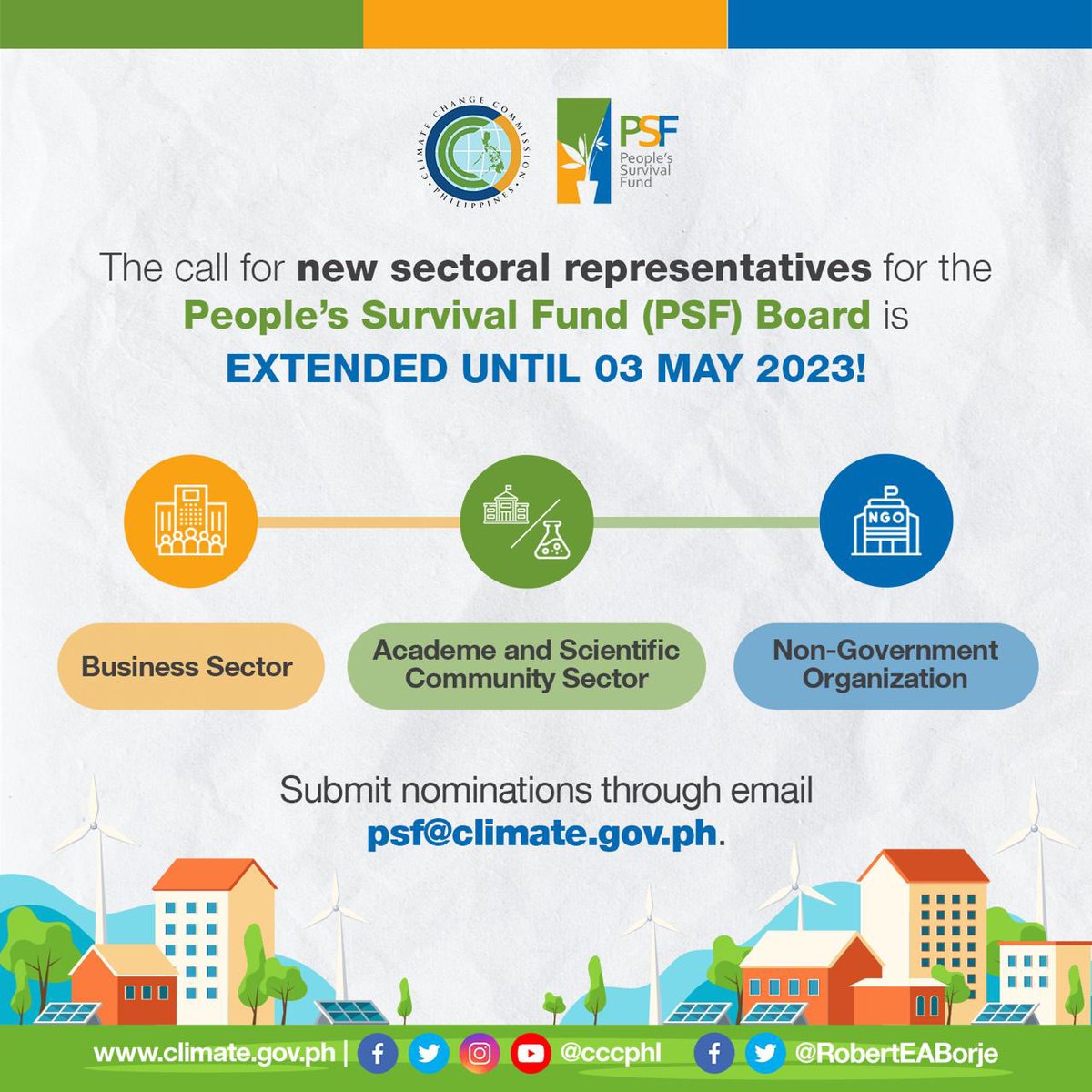 CLIMATE CHANGE COMMISSION PHILIPPINES

PSF People's Survival Fund

The call for new sectoral representatives for the People's Survival Fund (PSF) Board is EXTENDED UNTIL 03 MAY 2023!

NGO

Business Sector

Academe and Scientific Community Sector

Non-Government Organization

Submit nominations through email psf@climate.gov.ph.

www.climate.gov.ph | @cccphl @RobertEABorje